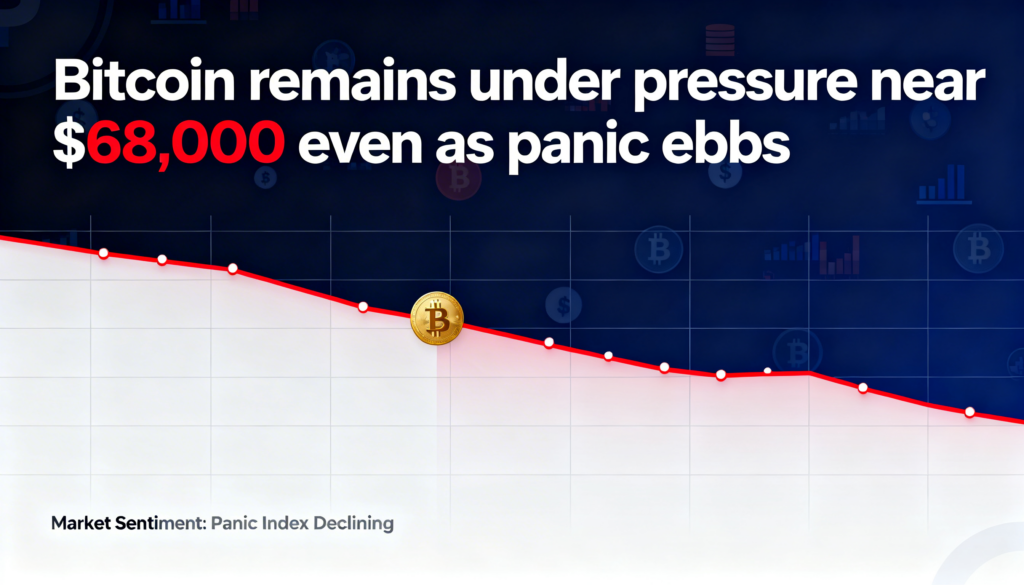 Bitcoin remains under pressure near $68,000 even as panic ebbs

Market Sentiment: Panic Index Declining